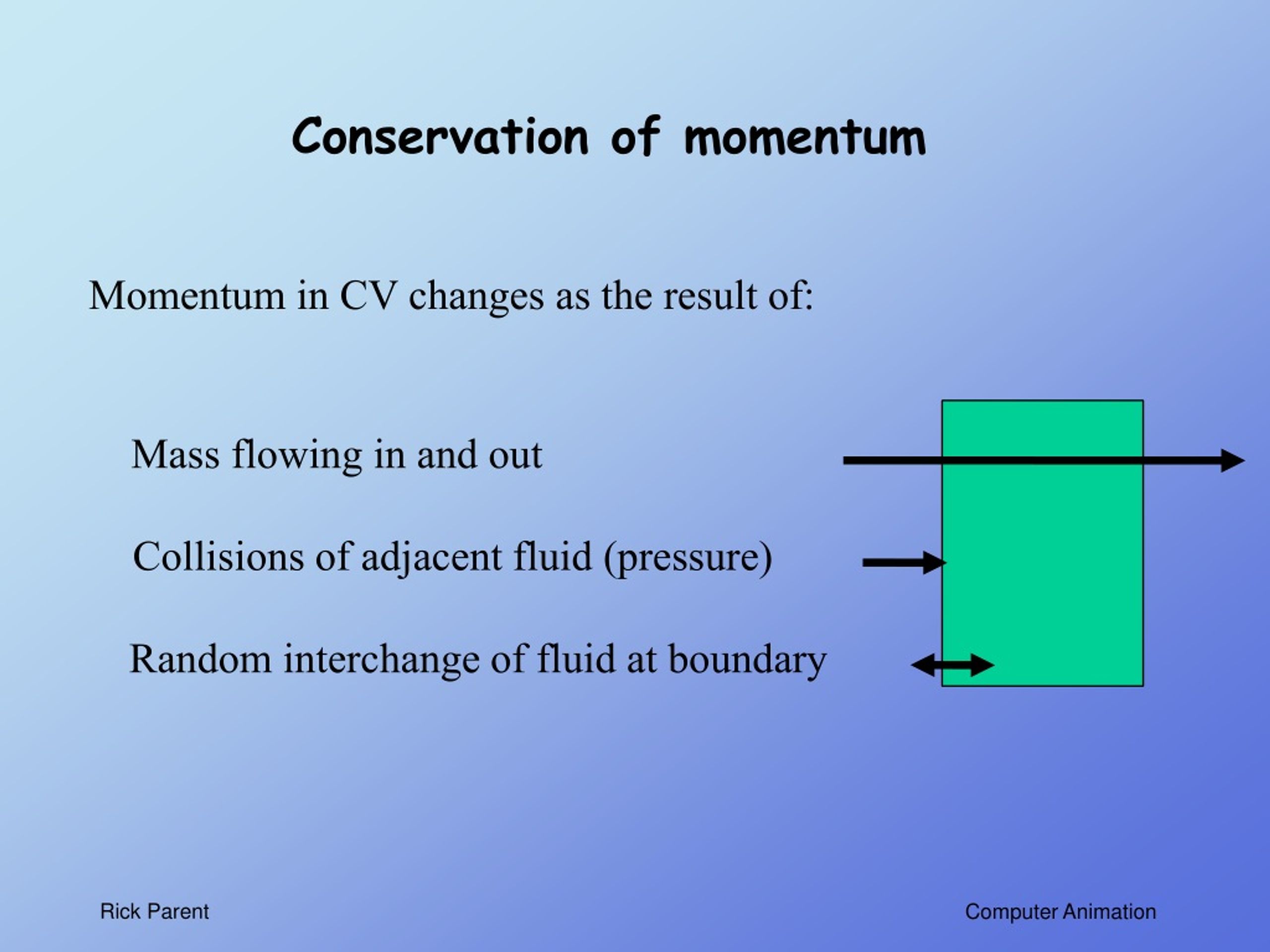 Conservation of momentum

Momentum in CV changes as the result of:

Mass flowing in and out

Collisions of adjacent fluid (pressure)

Random interchange of fluid at boundary

Rick Parent

Computer Animation